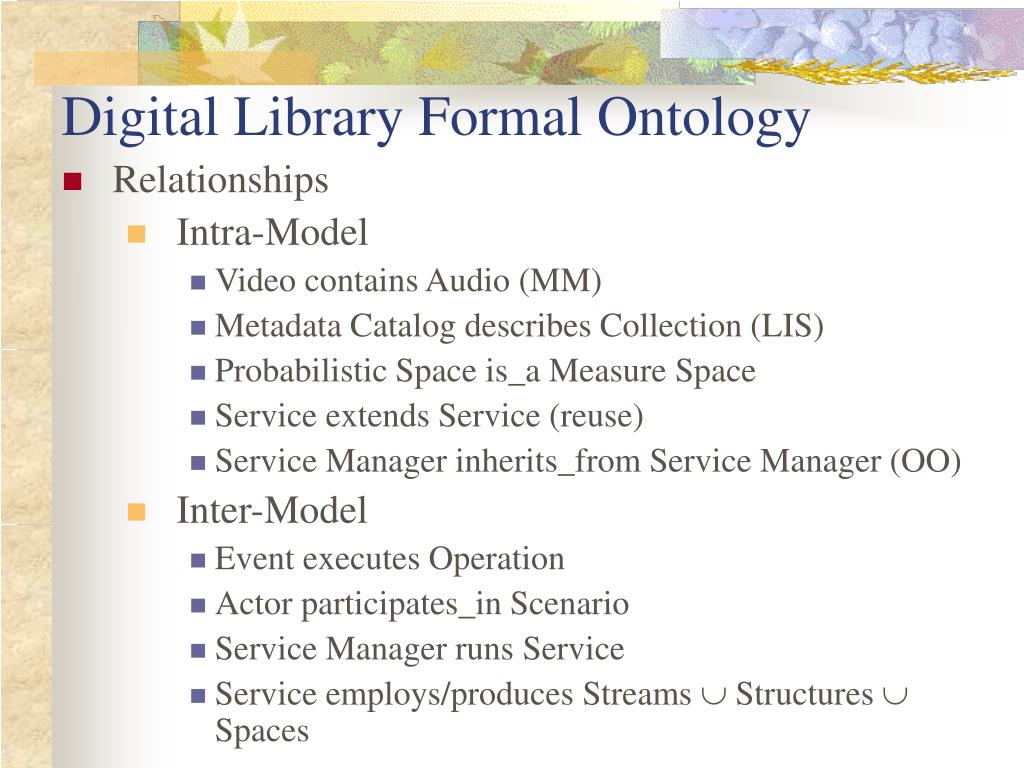 Digital Library Formal Ontology

Relationships

Intra-Model

Video contains Audio (MM)

Metadata Catalog describes Collection (LIS)

Probabilistic Space is_a Measure Space

Service extends Service (reuse)

Service Manager inherits_from Service Manager (OO)

Inter-Model

Event executes Operation

Actor participates_in Scenario

Service Manager runs Service

Service employs/produces Streams $\cup$ Structures $\cup$ Spaces